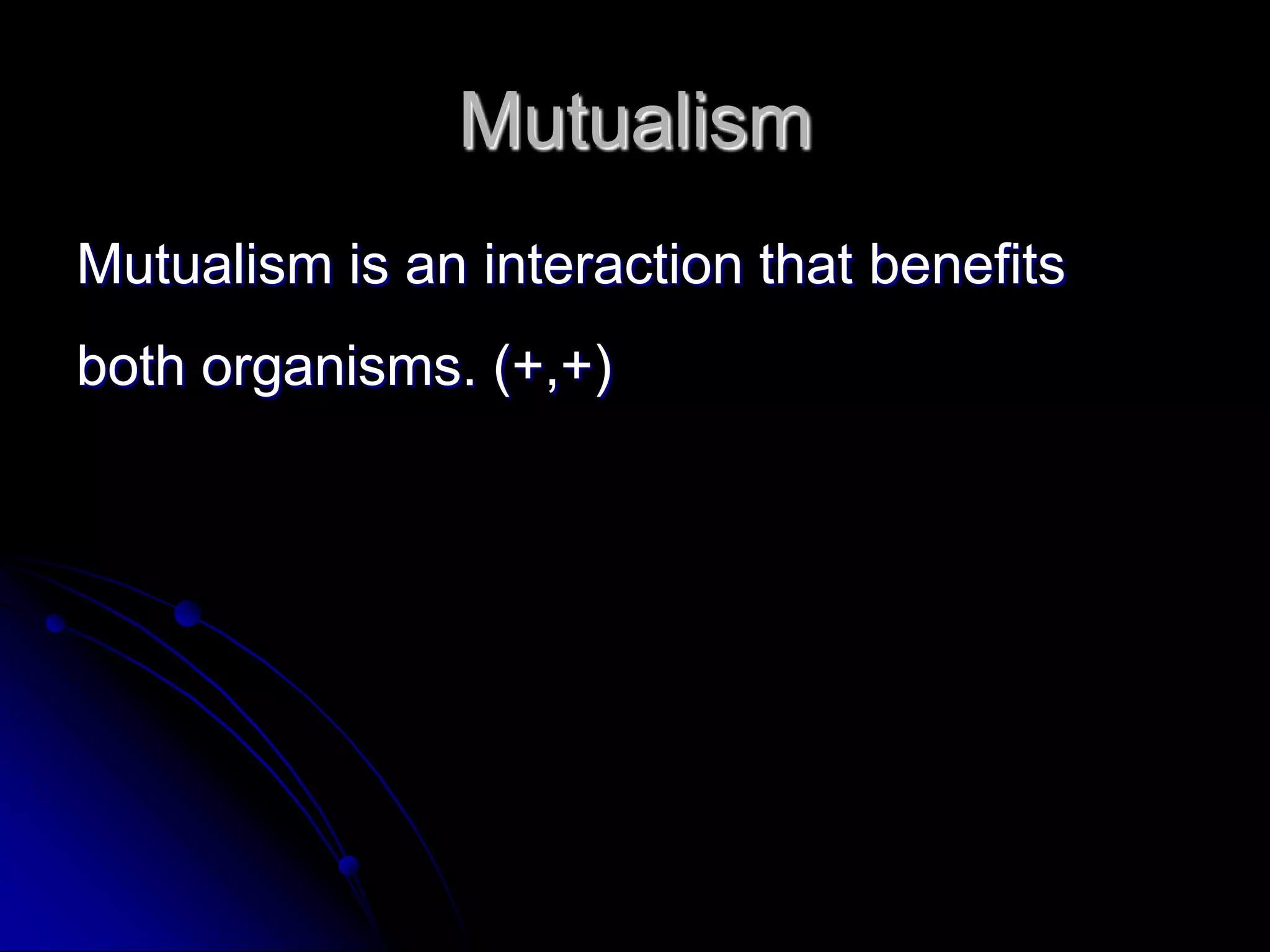 Mutualism

Mutualism is an interaction that benefits both organisms. (+,+)